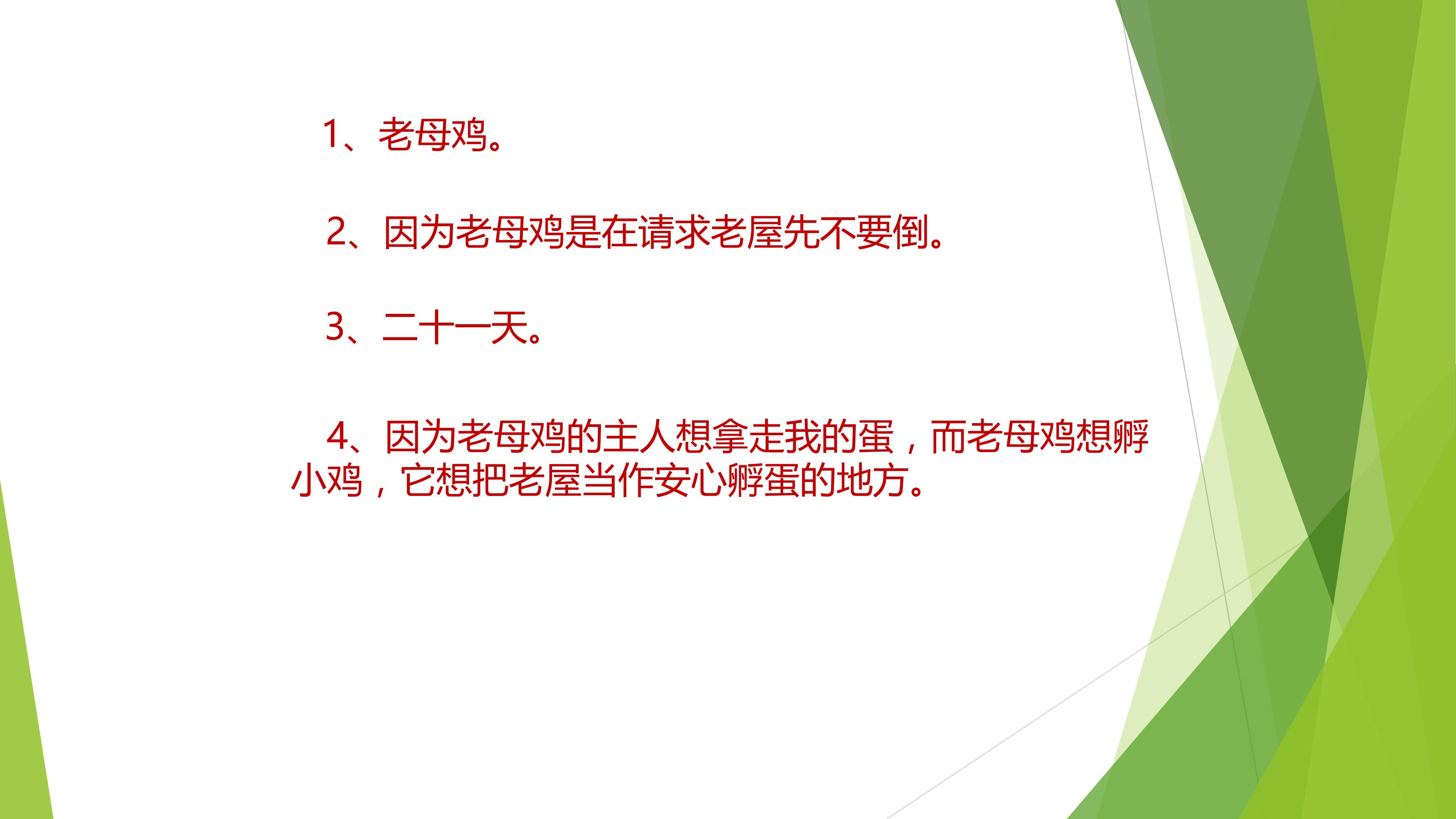 1、老母鸡。

2、因为老母鸡是在请求老屋先不要倒。

3、二十一天。

4、因为老母鸡的主人想拿走我的蛋，而老母鸡想孵小鸡，它想把老屋当作安心孵蛋的地方。